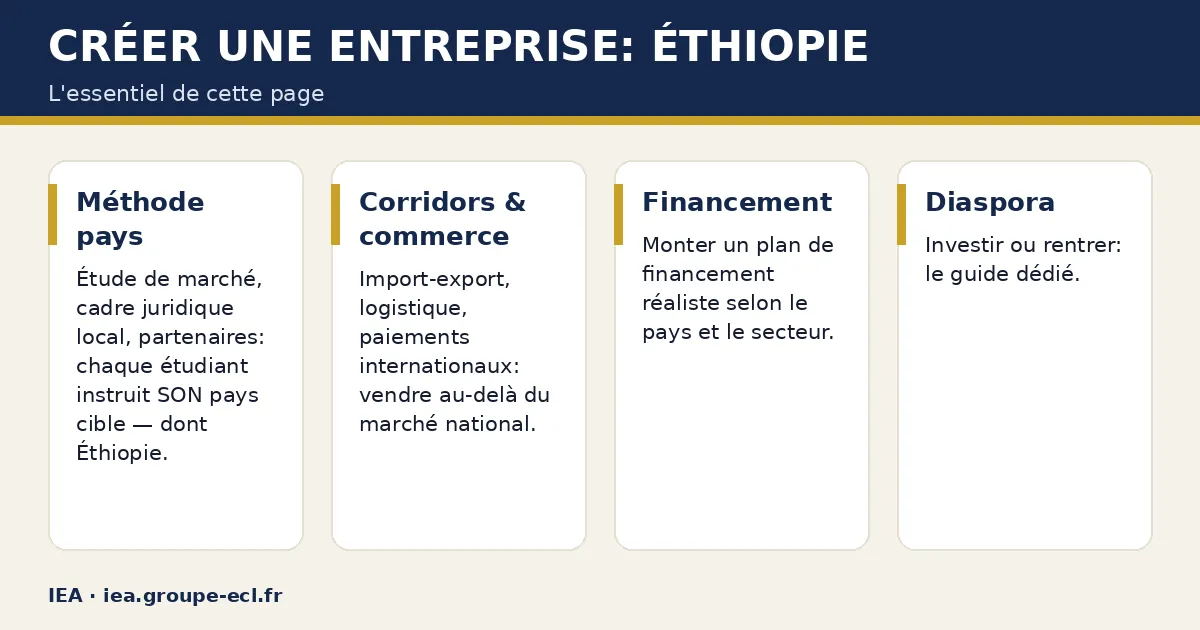 CRÉER UNE ENTREPRISE: ÉTHIOPIE

L'essentiel de cette page

Méthode pays

Étude de marché, cadre juridique local, partenaires: chaque étudiant instruit SON pays cible — dont Éthiopie.

Corridors & commerce

Import-export, logistique, paiements internationaux: vendre au-delà du marché national.

Financement

Monter un plan de financement réaliste selon le pays et le secteur.

Diaspora

Investir ou rentrer: le guide dédié.

IEA · iea.groupe-ecl.fr